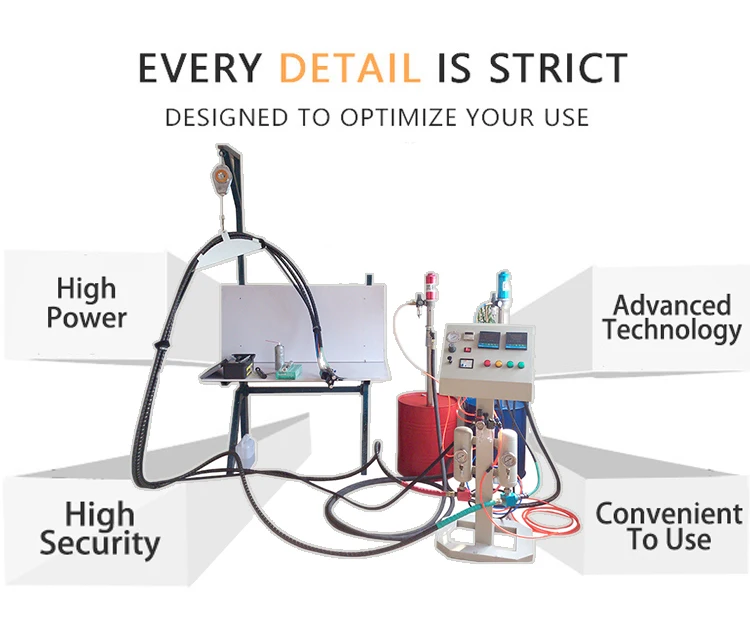 EVERY DETAIL IS STRICT
DESIGNED TO OPTIMIZE YOUR USE

High Power

Advanced Technology

High Security

Convenient To Use